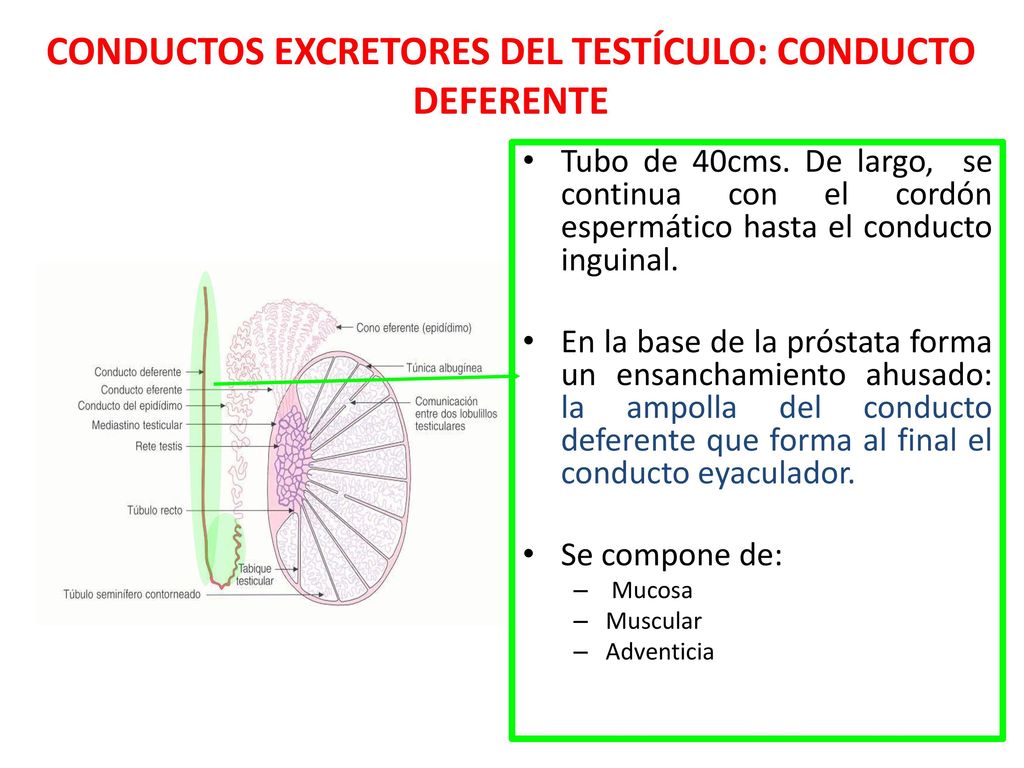 CONDUCTOS EXCRETORES DEL TESTÍCULO: CONDUCTO DEFERENTE

Conducto deferente
Conducto eferente
Conducto del epidídimo
Mediastino testicular
Rete testis
Túbulo recto
Túbulo seminífero contorneado
Tabique testicular
Cono eferente (epidídimo)
Túnica albugínea
Comunicación entre dos lobulillos testiculares

• Tubo de 40cms. De largo, se continua con el cordón espermático hasta el conducto inguinal.

• En la base de la próstata forma un ensanchamiento ahusado: la ampolla del conducto deferente que forma al final el conducto eyaculador.

• Se compone de:
– Mucosa
– Muscular
– Adventicia